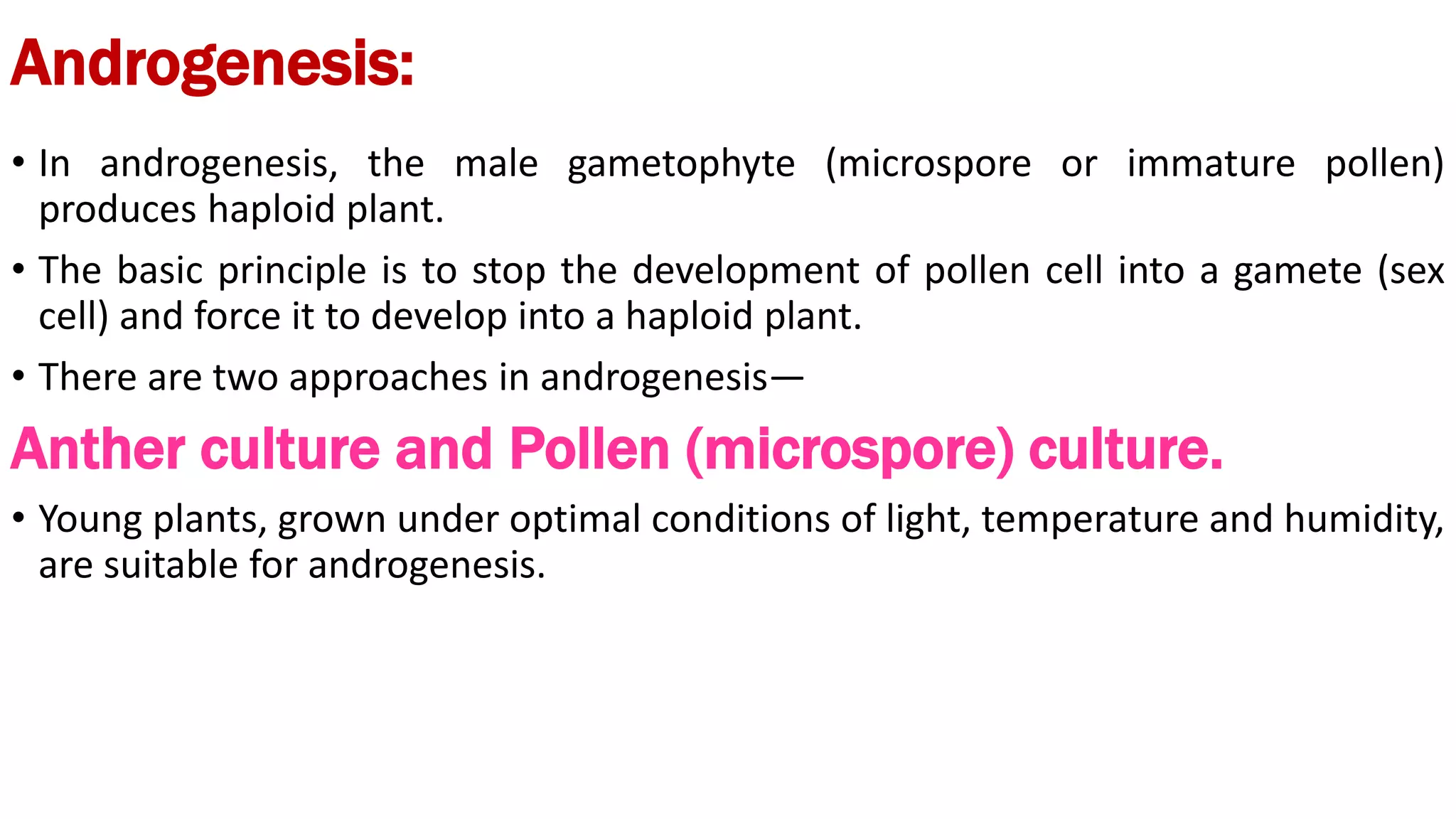 Androgenesis:

• In androgenesis, the male gametophyte (microspore or immature pollen) produces haploid plant.

• The basic principle is to stop the development of pollen cell into a gamete (sex cell) and force it to develop into a haploid plant.

• There are two approaches in androgenesis—

Anther culture and Pollen (microspore) culture.

• Young plants, grown under optimal conditions of light, temperature and humidity, are suitable for androgenesis.